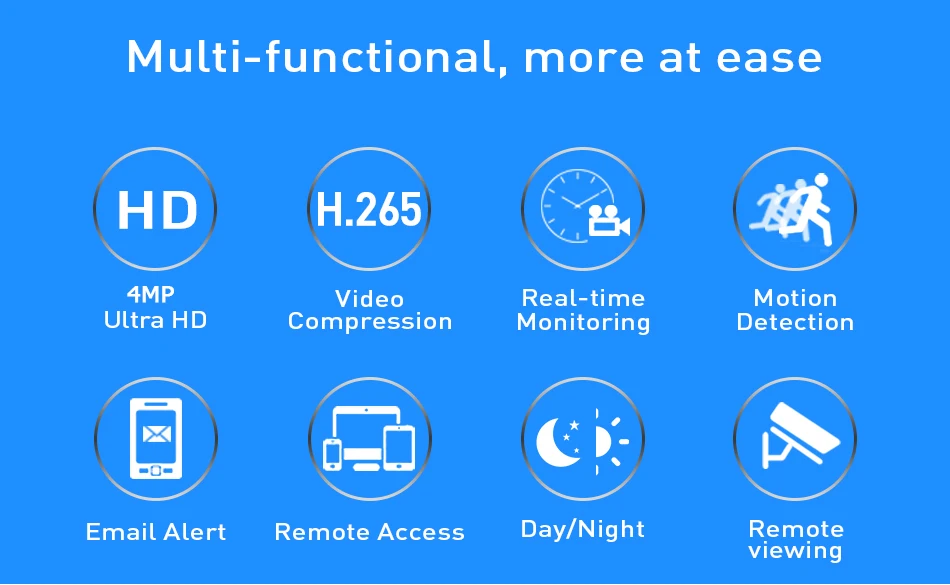 Multi-functional, more at ease

HD

4MP
Ultra HD

H.265

Video
Compression

Real-time
Monitoring

Motion
Detection

Email Alert

Remote Access

Day/Night

Remote
viewing